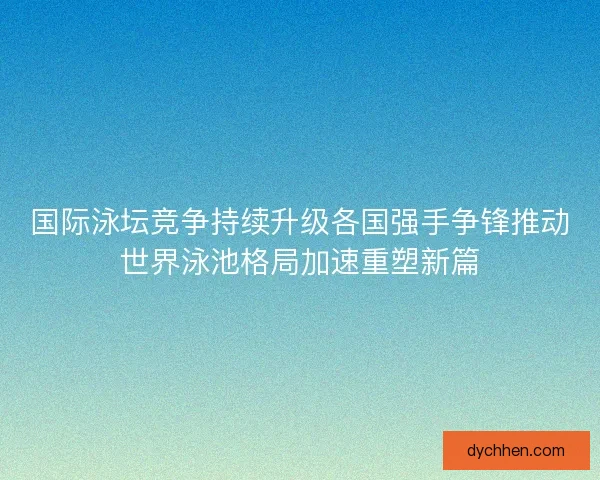 国际泳坛竞争持续升级各国强手争锋推动世界泳池格局加速重塑新篇

dychhen.com